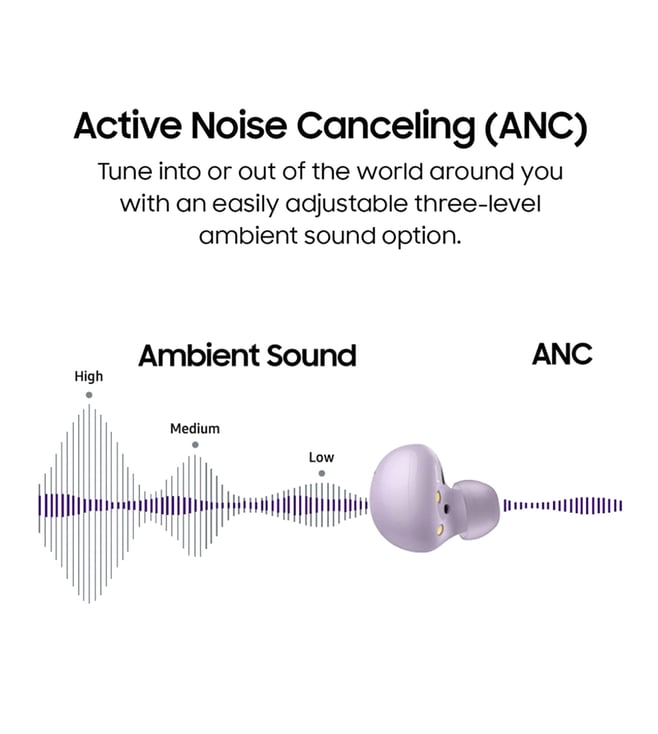 Active Noise Canceling (ANC)

Tune into or out of the world around you with an easily adjustable three-level ambient sound option.

Ambient Sound

ANC

High

Medium

Low